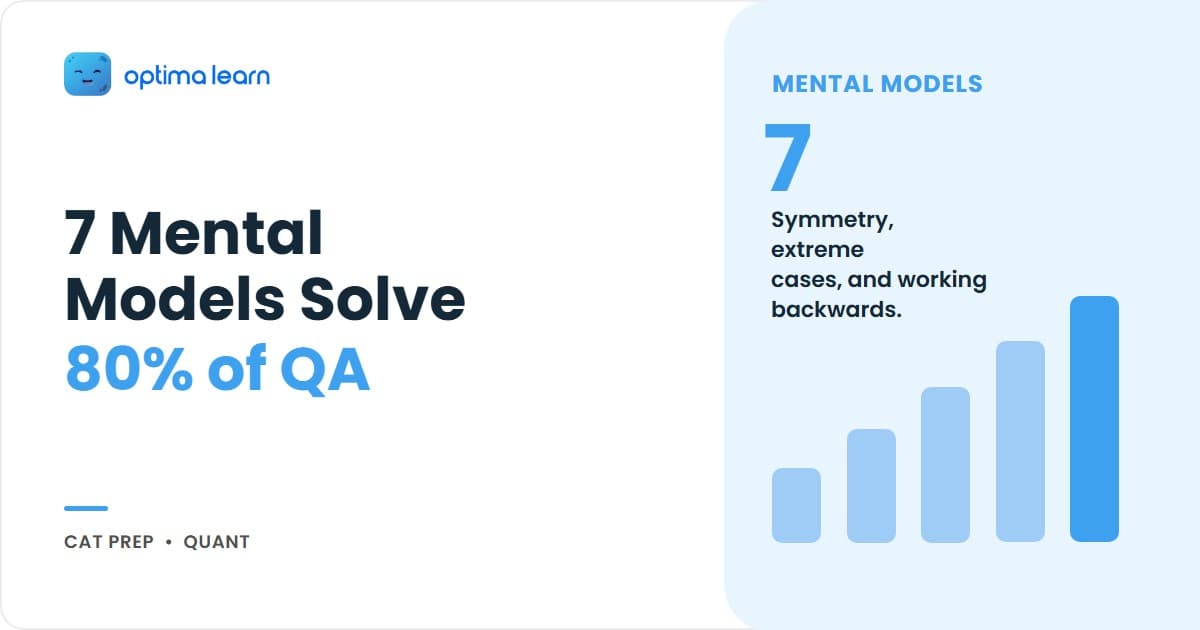 optima learn

7 Mental Models Solve 80% of QA

CAT PREP • QUANT

MENTAL MODELS

7

Symmetry, extreme cases, and working backwards.